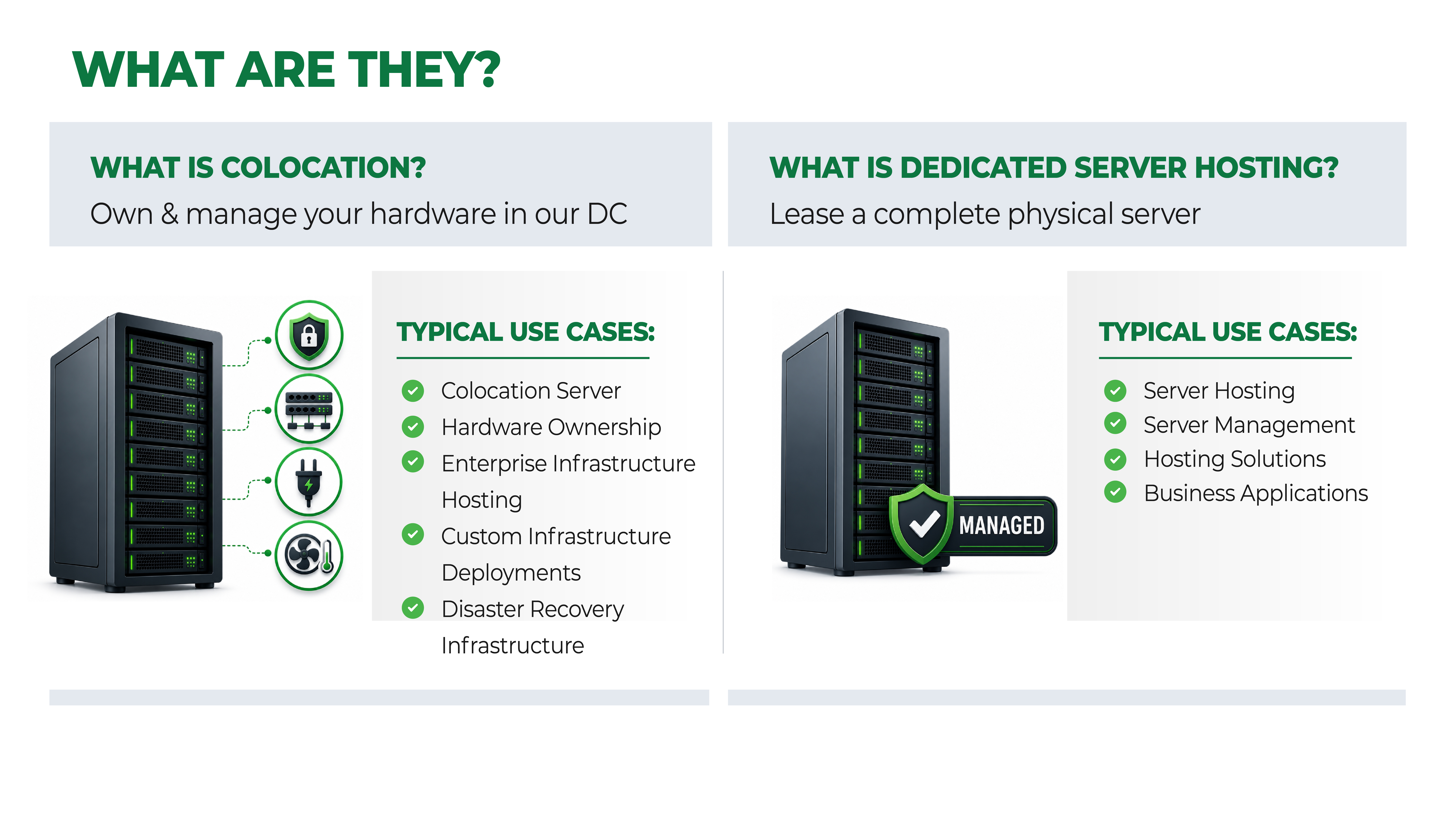 WHAT ARE THEY?

WHAT IS COLOCATION?
Own & manage your hardware in our DC

TYPICAL USE CASES:
Colocation Server
Hardware Ownership
Enterprise Infrastructure Hosting
Custom Infrastructure Deployments
Disaster Recovery Infrastructure

WHAT IS DEDICATED SERVER HOSTING?
Lease a complete physical server

MANAGED

TYPICAL USE CASES:
Server Hosting
Server Management
Hosting Solutions
Business Applications